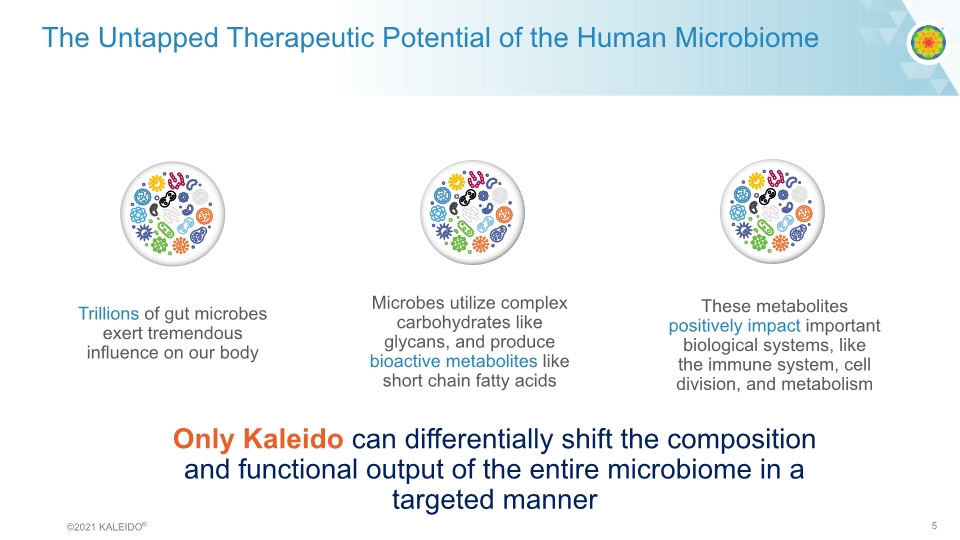 The Untapped Therapeutic Potential of the Human Microbiome

Trillions of gut microbes exert tremendous influence on our body

Microbes utilize complex carbohydrates like glycans, and produce bioactive metabolites like short chain fatty acids

These metabolites positively impact important biological systems, like the immune system, cell division, and metabolism

Only Kaleido can differentially shift the composition and functional output of the entire microbiome in a targeted manner

©2021 KALEIDO®

5